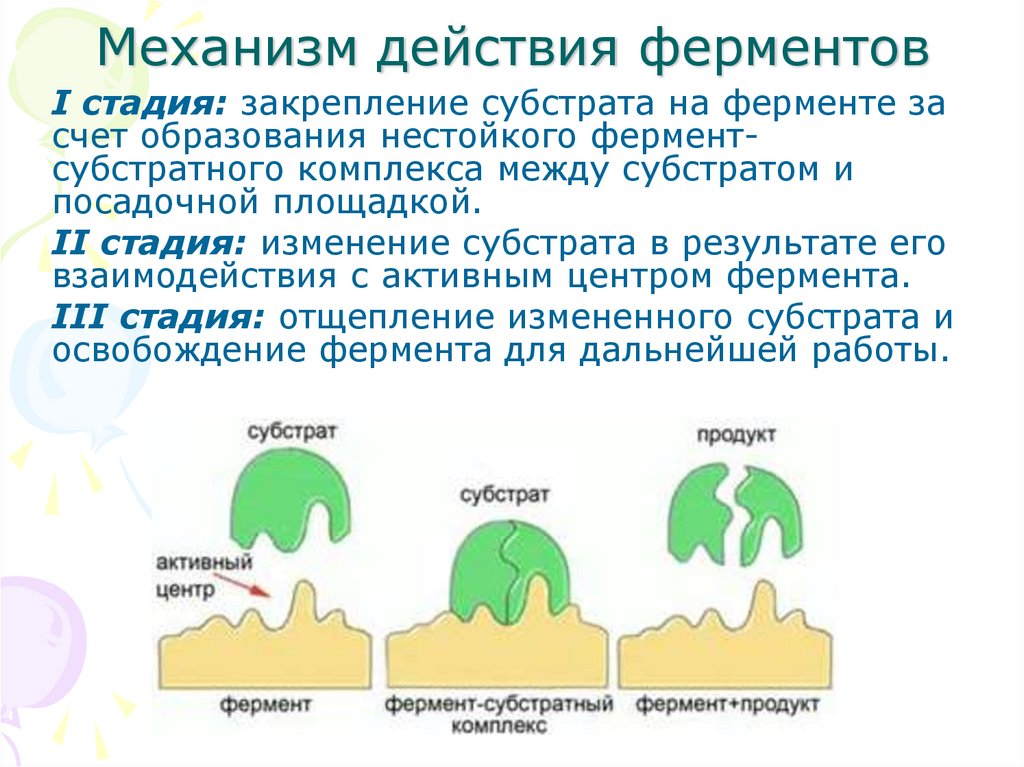 Механизм действия ферментов

I стадия: закрепление субстрата на ферменте за счет образования нестойкого фермент-субстратного комплекса между субстратом и посадочной площадкой.

II стадия: изменение субстрата в результате его взаимодействия с активным центром фермента.

III стадия: отщепление измененного субстрата и освобождение фермента для дальнейшей работы.

субстрат

активный центр

фермент

субстрат

фермент-субстратный комплекс

продукт

фермент+продукт